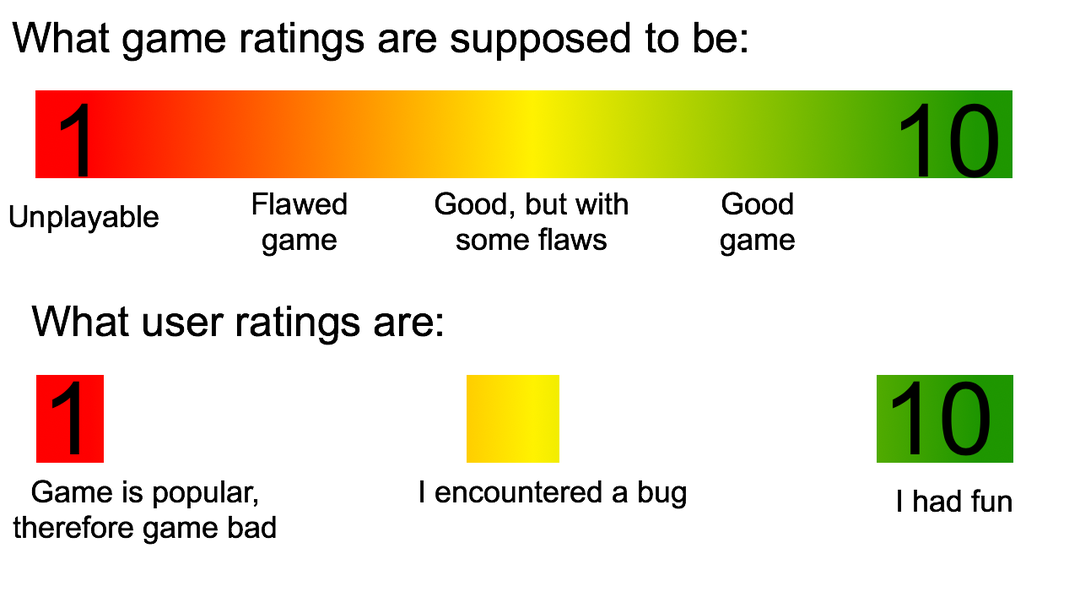 What game ratings are supposed to be:

1

10

Unplayable

Flawed game

Good, but with some flaws

Good game

What user ratings are:

1

10

Game is popular, therefore game bad

I encountered a bug

I had fun